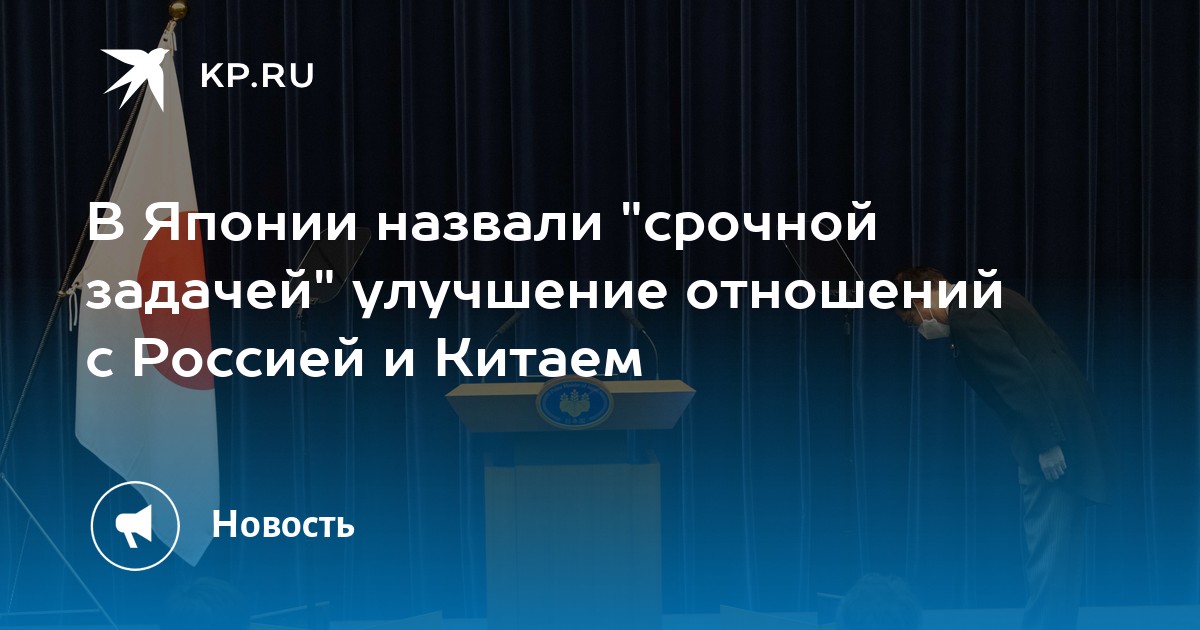 KP.RU

В Японии назвали "срочной задачей" улучшение отношений с Россией и Китаем

Новость